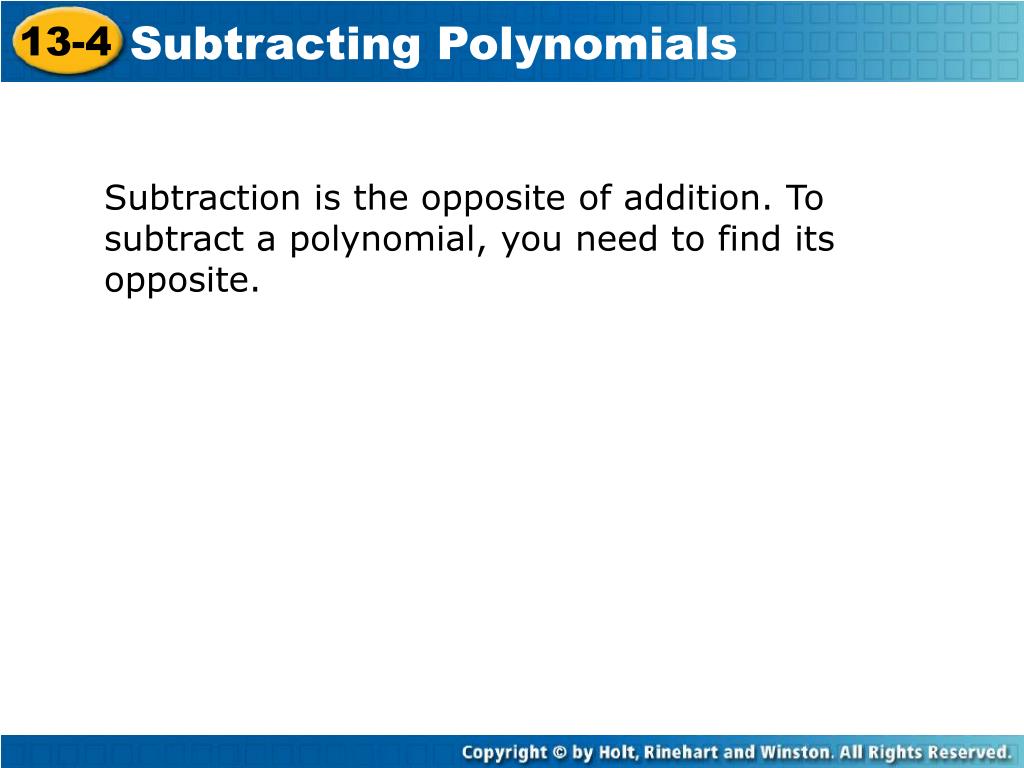 13-4 Subtracting Polynomials

Subtraction is the opposite of addition. To subtract a polynomial, you need to find its opposite.

Copyright © by Holt, Rinehart and Winston. All Rights Reserved.